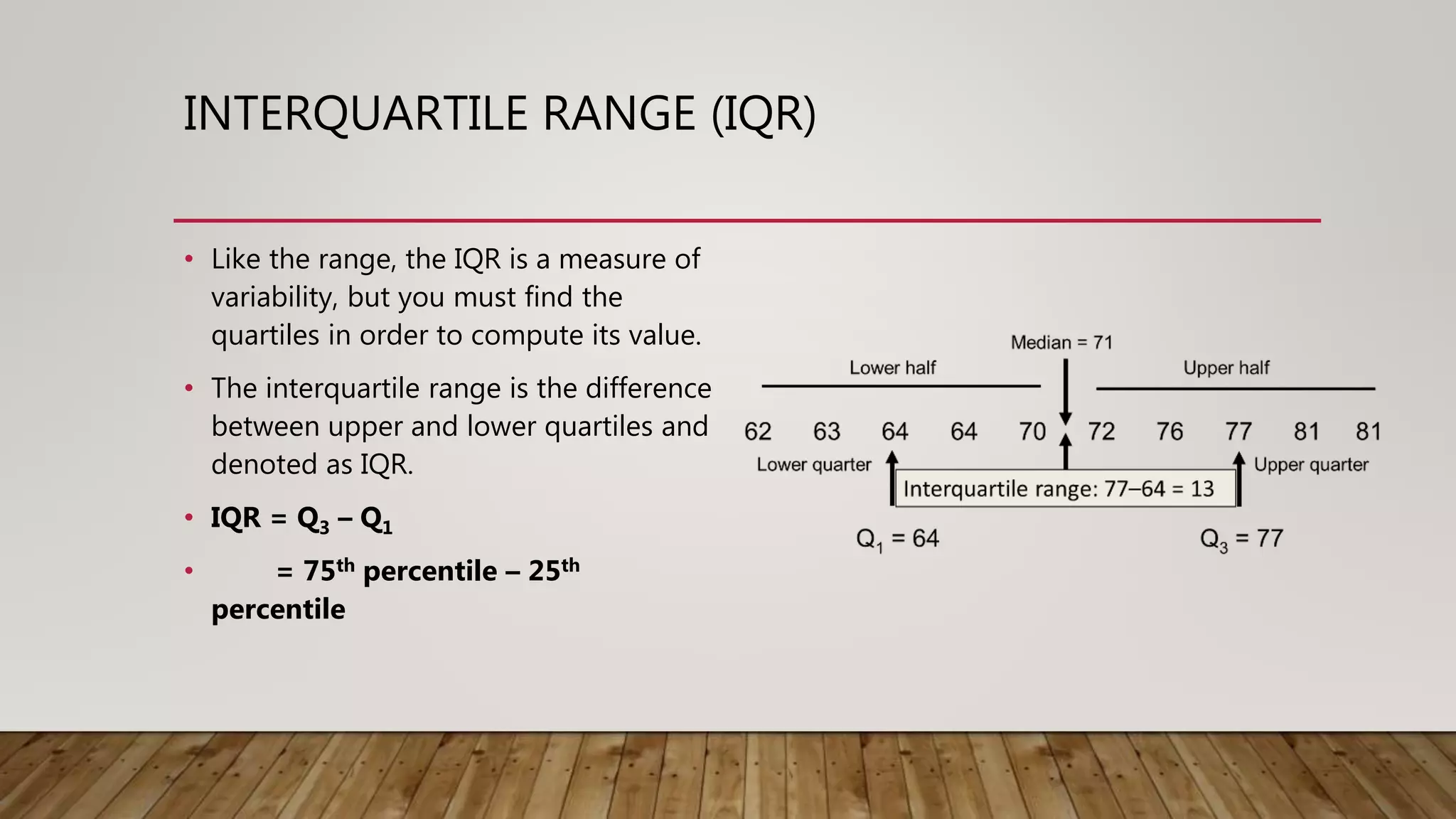 INTERQUARTILE RANGE (IQR)

• Like the range, the IQR is a measure of variability, but you must find the quartiles in order to compute its value.

• The interquartile range is the difference between upper and lower quartiles and denoted as IQR.

• IQR = $Q_3 – Q_1$

• = $75^{th}$ percentile – $25^{th}$ percentile

Median = 71

Lower half

Upper half

62 63 64 64 70 72 76 77 81 81

Lower quarter

Upper quarter

Interquartile range: 77–64 = 13

$Q_1 = 64$

$Q_3 = 77$